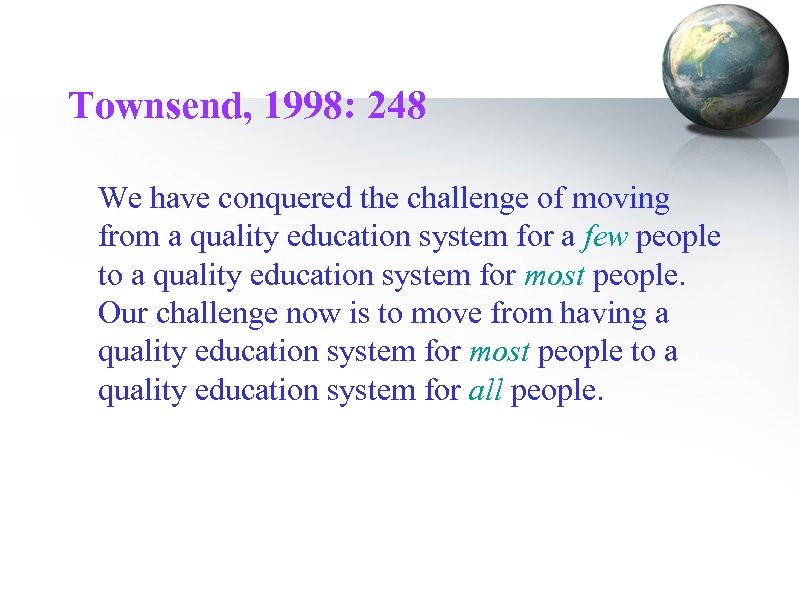 Townsend, 1998: 248

We have conquered the challenge of moving from a quality education system for a few people to a quality education system for most people. Our challenge now is to move from having a quality education system for most people to a quality education system for all people.